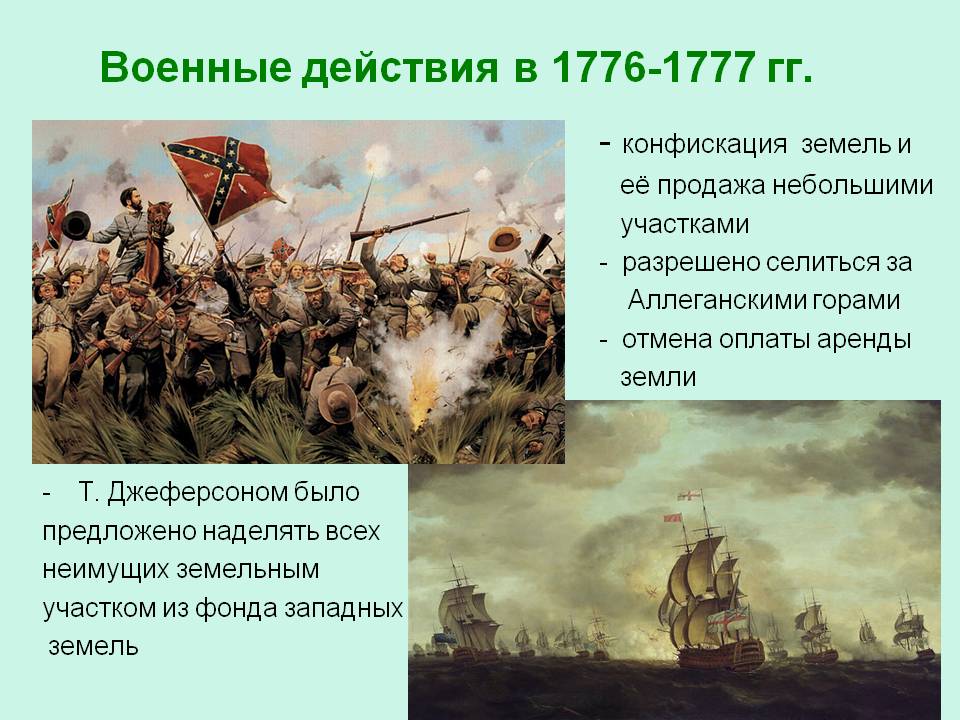 Военные действия в 1776-1777 гг.

- конфискация земель и её продажа небольшими участками

- разрешено селиться за Аллеганскими горами

- отмена оплаты аренды земли

- Т. Джеферсоном было предложено наделять всех неимущих земельным участком из фонда западных земель